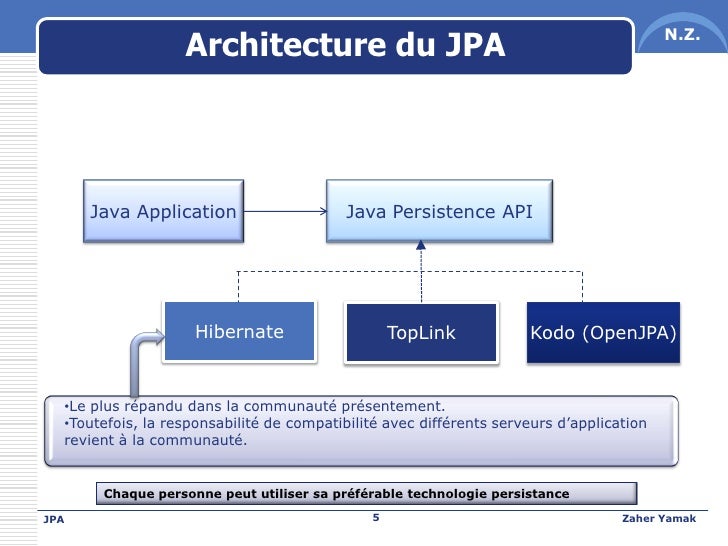 Architecture du JPA

N.Z.

Java Application

Java Persistence API

Hibernate

TopLink

Kodo (OpenJPA)

•Le plus répandu dans la communauté présentement.
•Toutefois, la responsabilité de compatibilité avec différents serveurs d'application revient à la communauté.

Chaque personne peut utiliser sa préférable technologie persistance

JPA

5

Zaher Yamak